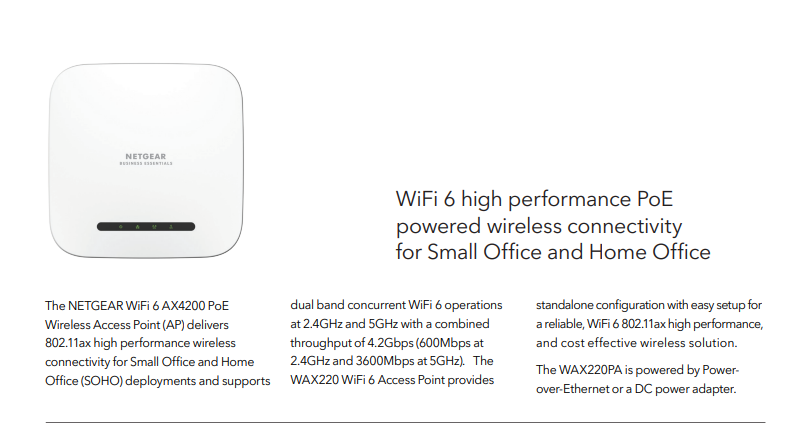 NETGEAR
BUSINESS ESSENTIALS

WiFi 6 high performance PoE powered wireless connectivity for Small Office and Home Office

The NETGEAR WiFi 6 AX4200 PoE Wireless Access Point (AP) delivers 802.11ax high performance wireless connectivity for Small Office and Home Office (SOHO) deployments and supports dual band concurrent WiFi 6 operations at 2.4GHz and 5GHz with a combined throughput of 4.2Gbps (600Mbps at 2.4GHz and 3600Mbps at 5GHz). The WAX220 WiFi 6 Access Point provides standalone configuration with easy setup for a reliable, WiFi 6 802.11ax high performance, and cost effective wireless solution.

The WAX220PA is powered by Power-over-Ethernet or a DC power adapter.